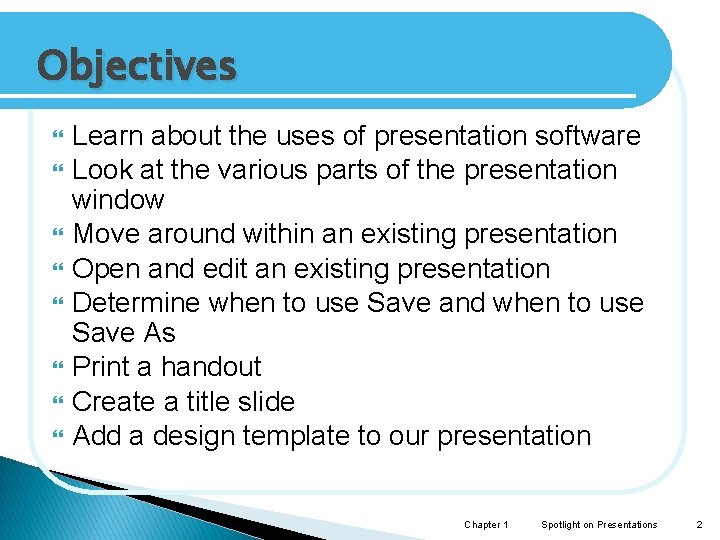 Objectives

- Learn about the uses of presentation software
- Look at the various parts of the presentation window
- Move around within an existing presentation
- Open and edit an existing presentation
- Determine when to use Save and when to use Save As
- Print a handout
- Create a title slide
- Add a design template to our presentation

Chapter 1 Spotlight on Presentations 2